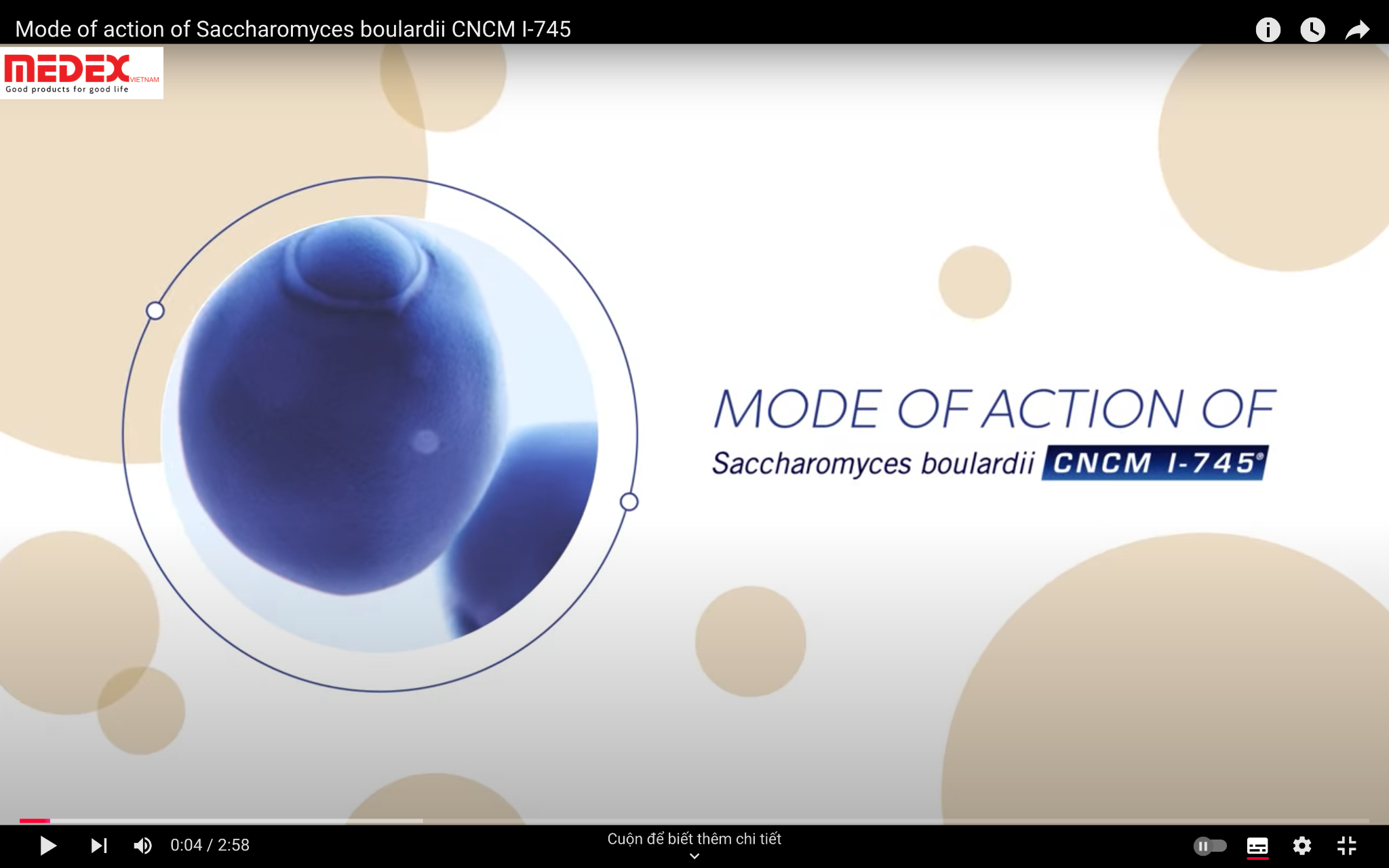 Mode of action of Saccharomyces boulardii CNCM I-745

MEDEX VIETNAM
Good products for good life

MODE OF ACTION OF
Saccharomyces boulardii CNCM I-745®

0:04 / 2:58

Cuộn để biết thêm chi tiết